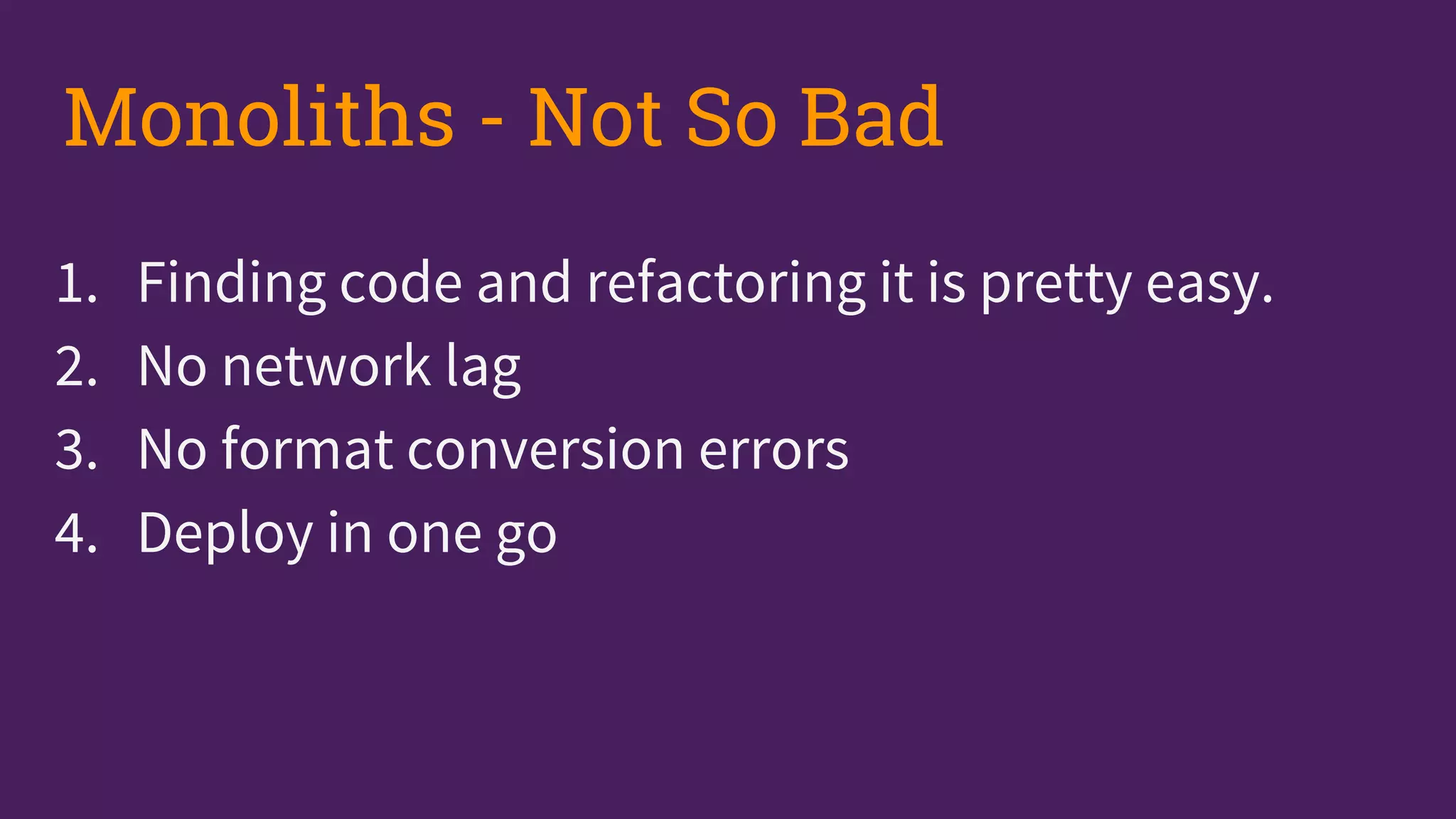 Monoliths - Not So Bad

1. Finding code and refactoring it is pretty easy.
2. No network lag
3. No format conversion errors
4. Deploy in one go